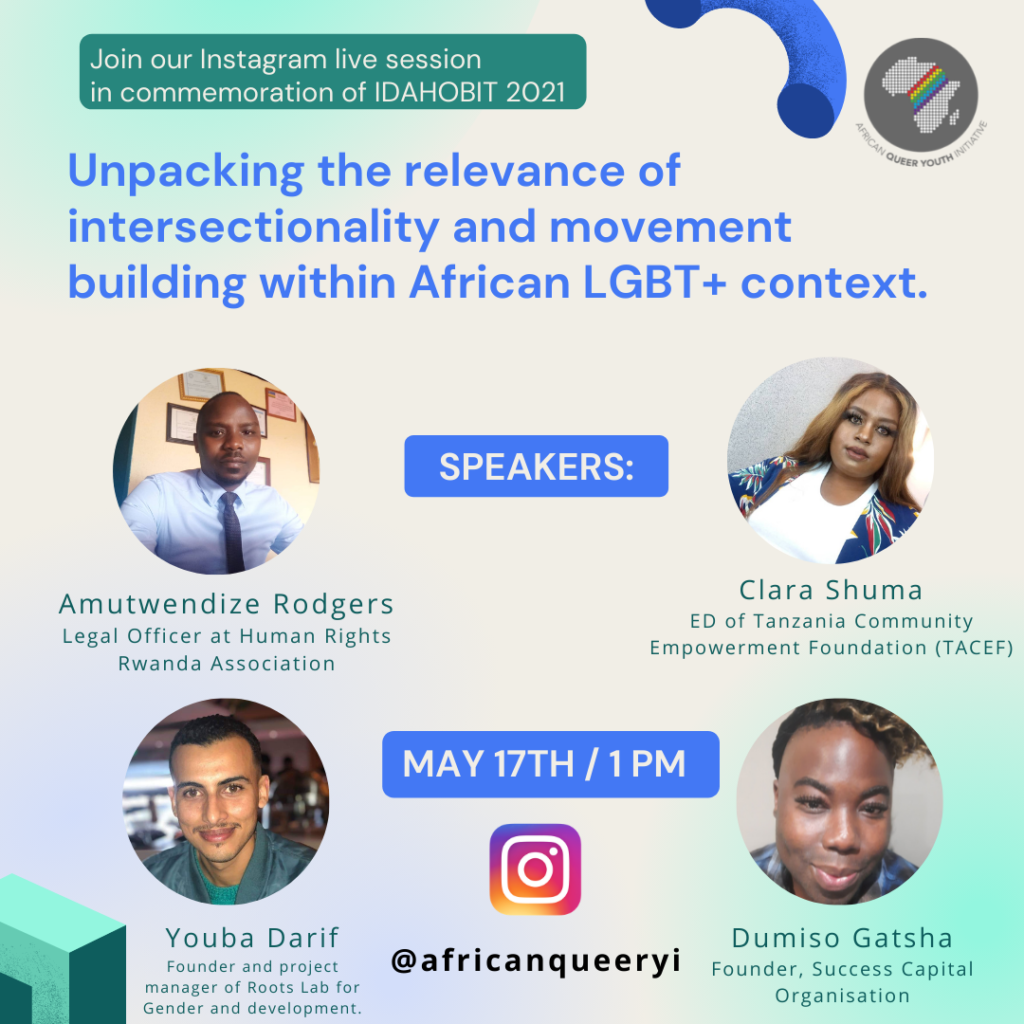 Join our Instagram live session in commemoration of IDAHOBIT 2021

AFRICAN QUEER YOUTH INITIATIVE

Unpacking the relevance of intersectionality and movement building within African LGBT+ context.

SPEAKERS:

Amutwendize Rodgers
Legal Officer at Human Rights Rwanda Association

Clara Shuma
ED of Tanzania Community Empowerment Foundation (TACEF)

MAY 17TH / 1 PM

Youba Darif
Founder and project manager of Roots Lab for Gender and development.

@africanqueeryi

Dumiso Gatsha
Founder, Success Capital Organisation